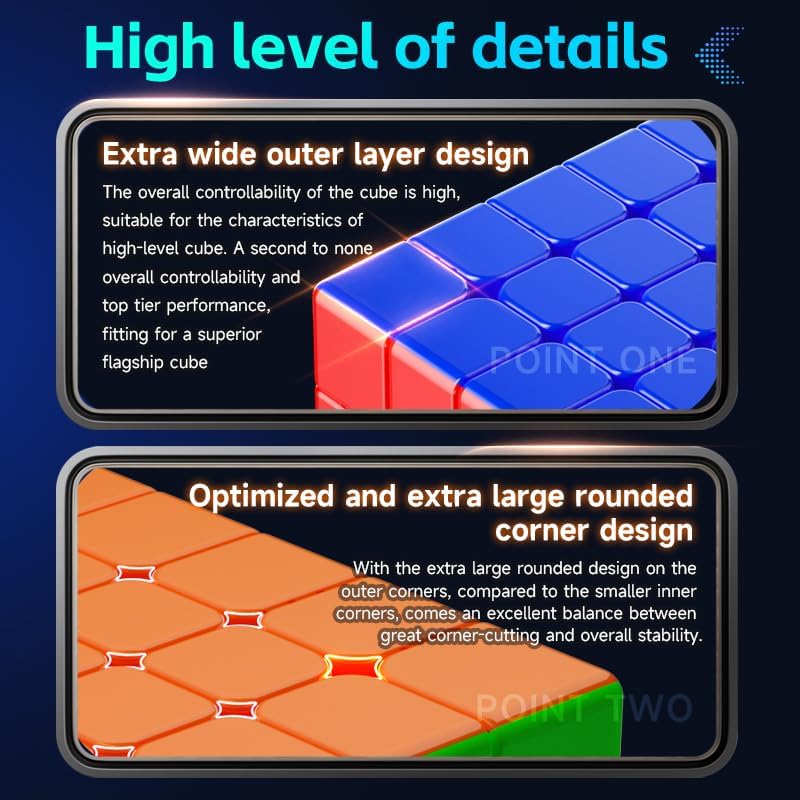 High level of details

Extra wide outer layer design

The overall controllability of the cube is high, suitable for the characteristics of high-level cube. A second to none overall controllability and top tier performance, fitting for a superior flagship cube

POINT ONE

Optimized and extra large rounded corner design

With the extra large rounded design on the outer corners, compared to the smaller inner corners, comes an excellent balance between great corner-cutting and overall stability.

POINT TWO